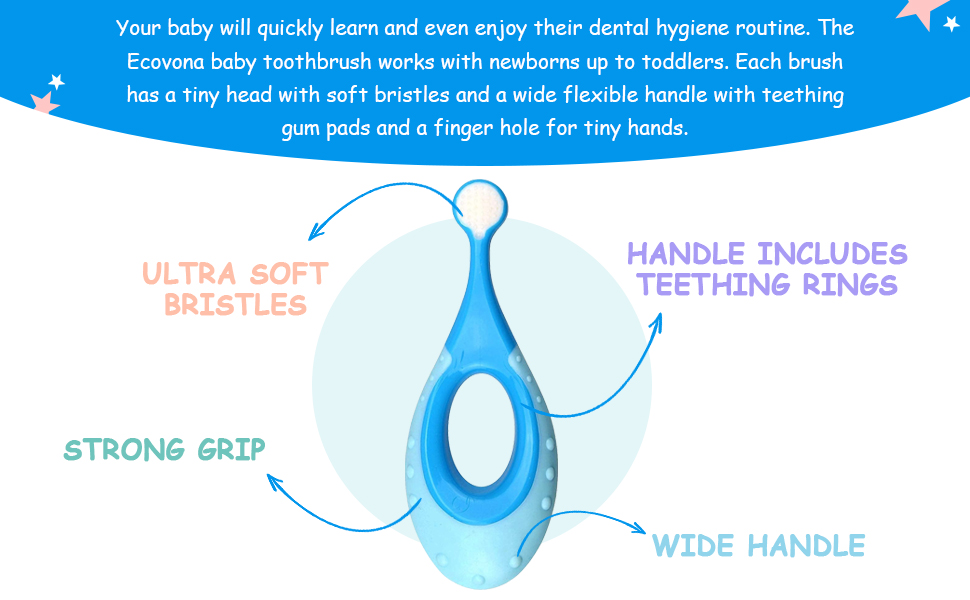 Your baby will quickly learn and even enjoy their dental hygiene routine. The Ecovona baby toothbrush works with newborns up to toddlers. Each brush has a tiny head with soft bristles and a wide flexible handle with teething gum pads and a finger hole for tiny hands.

ULTRA SOFT BRISTLES

HANDLE INCLUDES TEETHING RINGS

STRONG GRIP

WIDE HANDLE